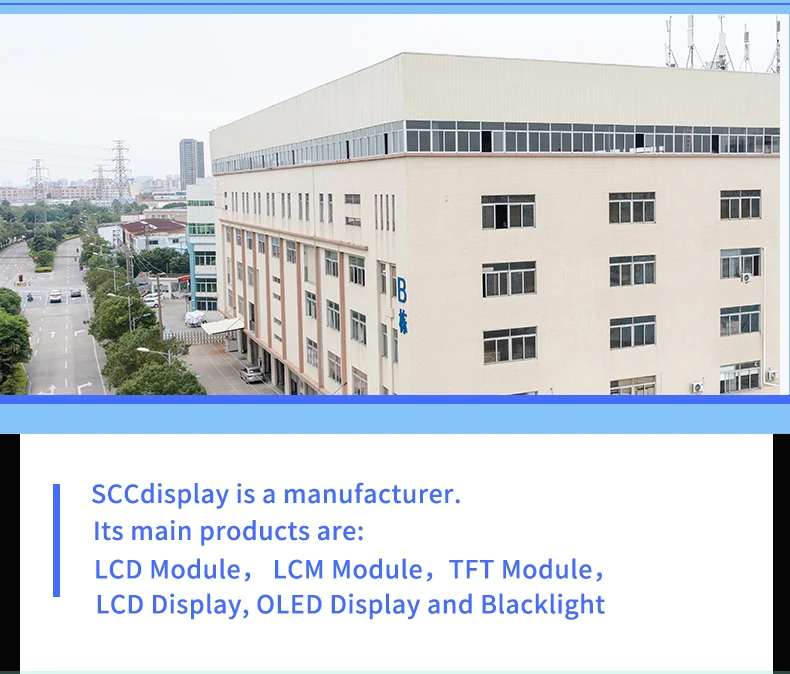 B 栋

SCCdisplay is a manufacturer.
Its main products are:
LCD Module， LCM Module，TFT Module，
LCD Display, OLED Display and Blacklight